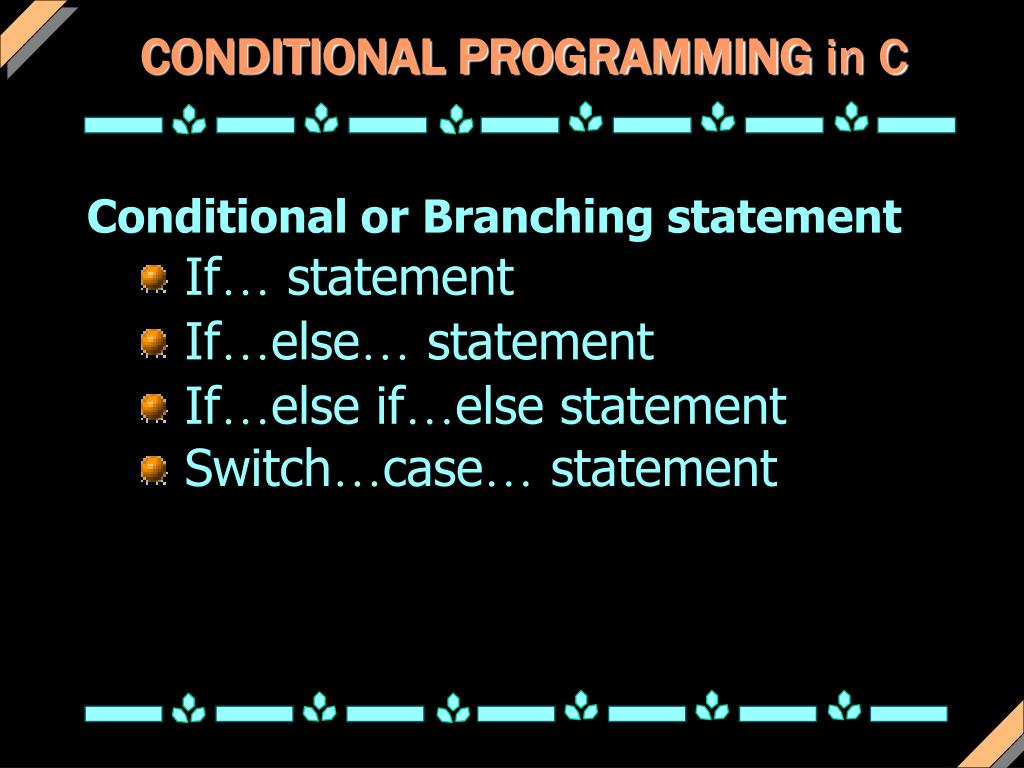 CONDITIONAL PROGRAMMING in C

Conditional or Branching statement

If… statement

If…else… statement

If…else if…else statement

Switch…case… statement